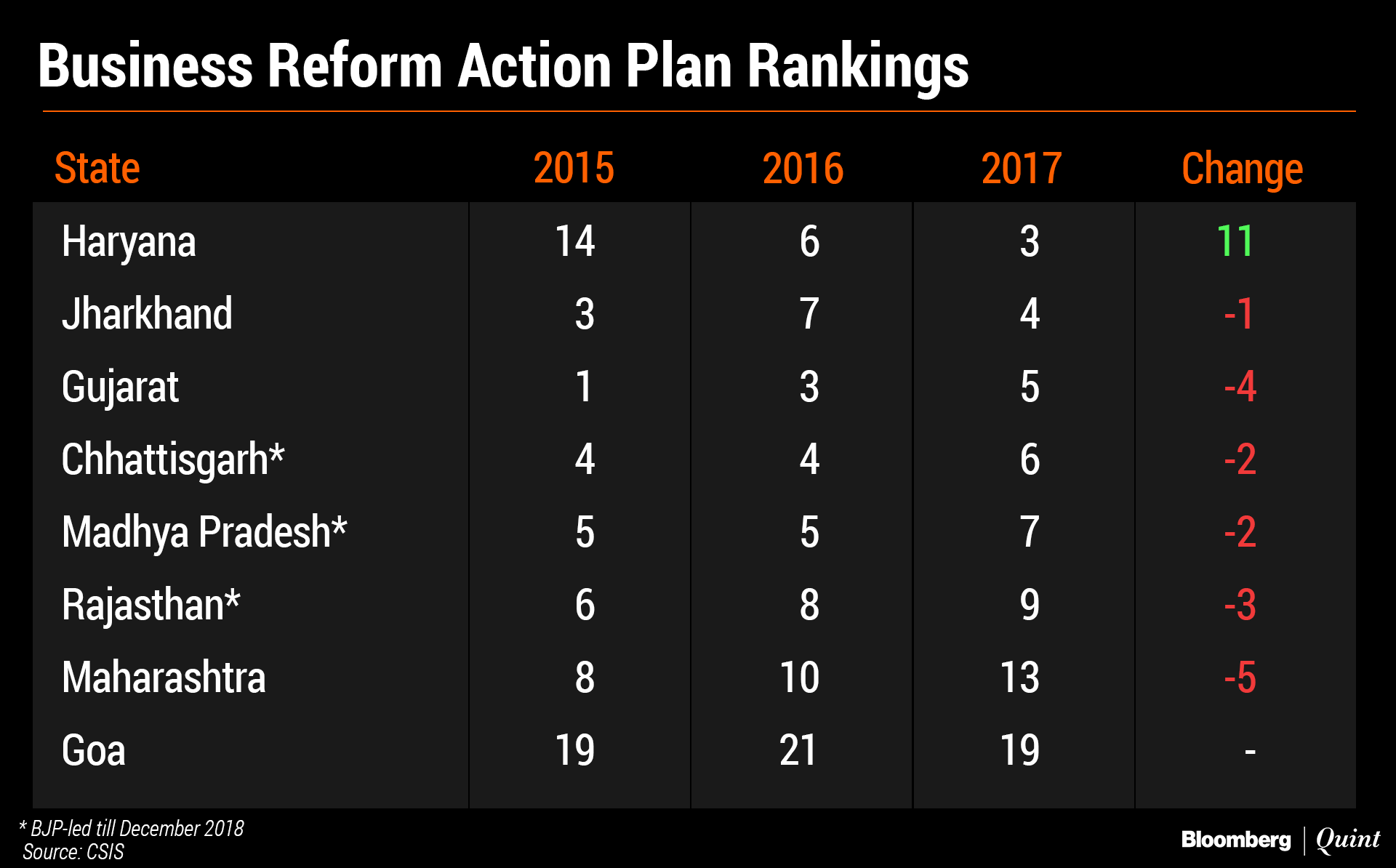 Business Reform Action Plan Rankings

| State | 2015 | 2016 | 2017 | Change |
|---|---|---|---|---|
| Haryana | 14 | 6 | 3 | 11 |
| Jharkhand | 3 | 7 | 4 | -1 |
| Gujarat | 1 | 3 | 5 | -4 |
| Chhattisgarh* | 4 | 4 | 6 | -2 |
| Madhya Pradesh* | 5 | 5 | 7 | -2 |
| Rajasthan* | 6 | 8 | 9 | -3 |
| Maharashtra | 8 | 10 | 13 | -5 |
| Goa | 19 | 21 | 19 | - |

* BJP-led till December 2018
Source: CSIS

Bloomberg | Quint